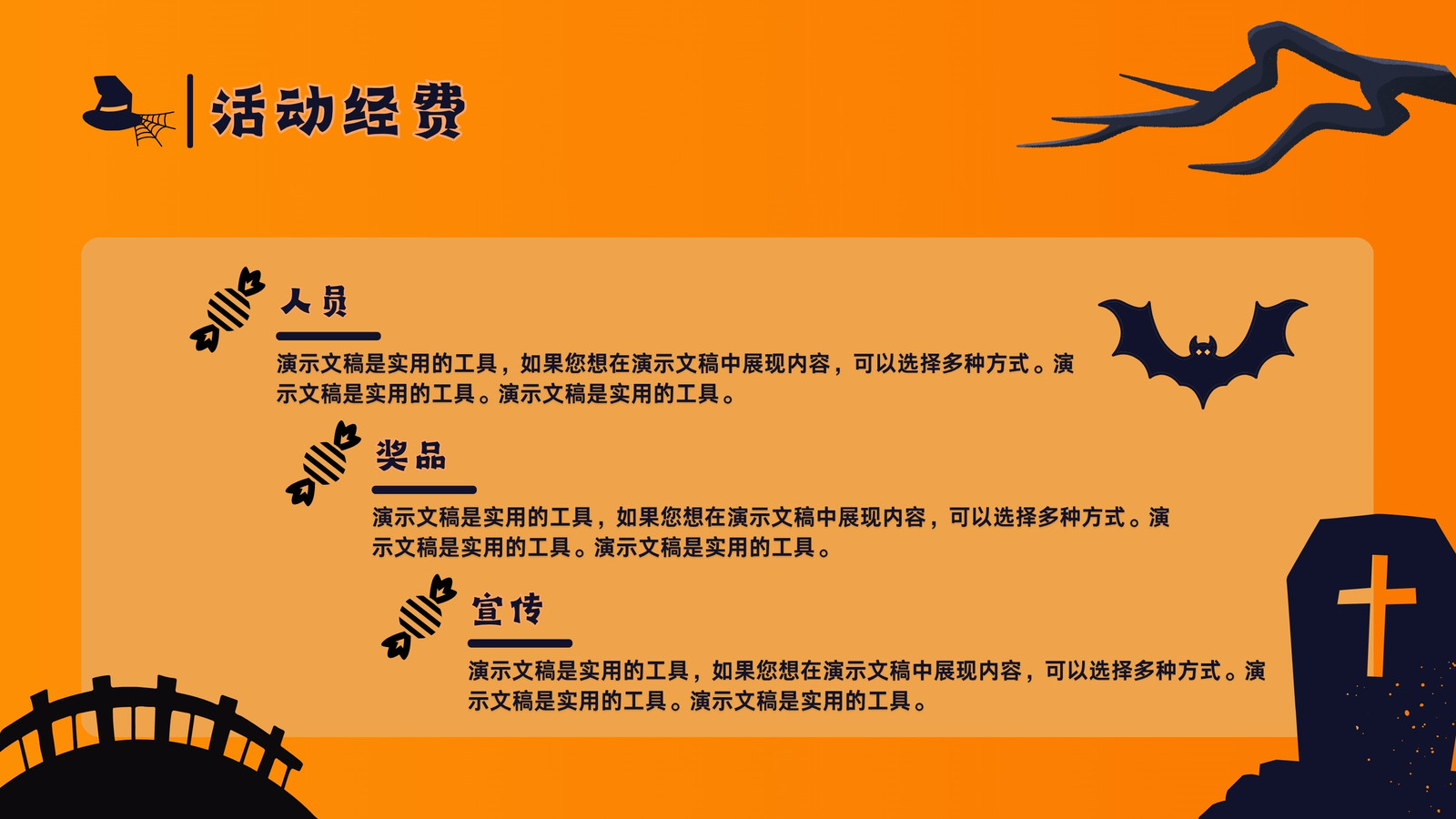 活动经费

人员

演示文稿是实用的工具，如果您想在演示文稿中展现内容，可以选择多种方式。演示文稿是实用的工具。演示文稿是实用的工具。

奖品

演示文稿是实用的工具，如果您想在演示文稿中展现内容，可以选择多种方式。演示文稿是实用的工具。演示文稿是实用的工具。

宣传

演示文稿是实用的工具，如果您想在演示文稿中展现内容，可以选择多种方式。演示文稿是实用的工具。演示文稿是实用的工具。